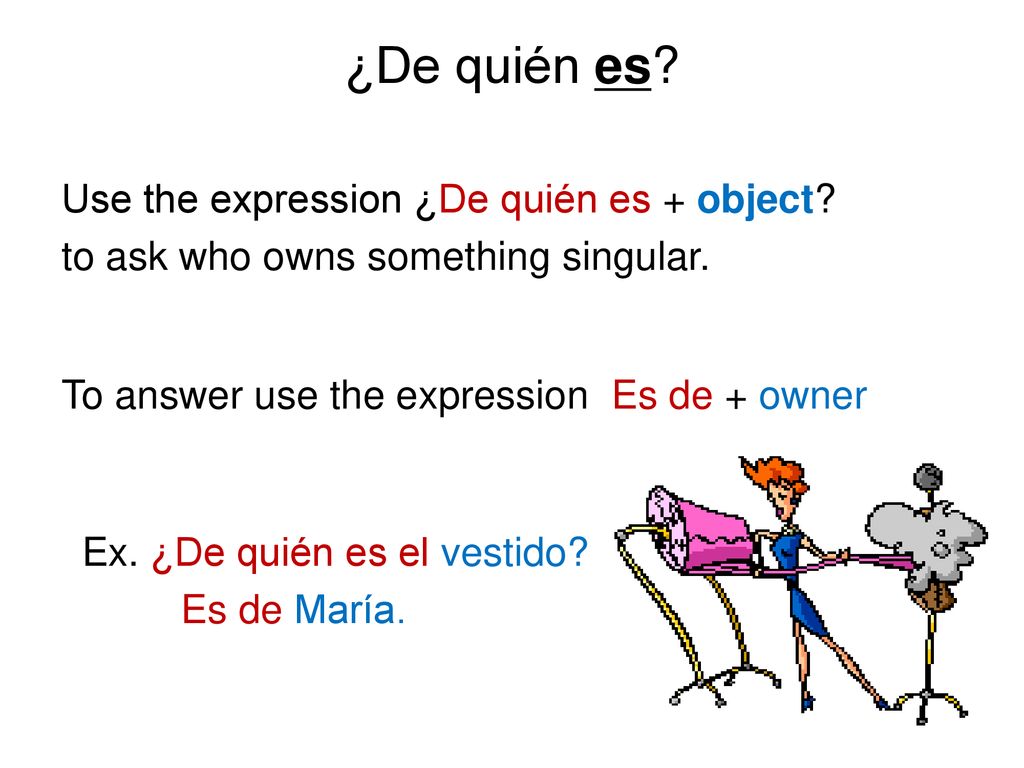 ¿De quién es?

Use the expression ¿De quién es + object? to ask who owns something singular.

To answer use the expression Es de + owner

Ex. ¿De quién es el vestido?
Es de María.